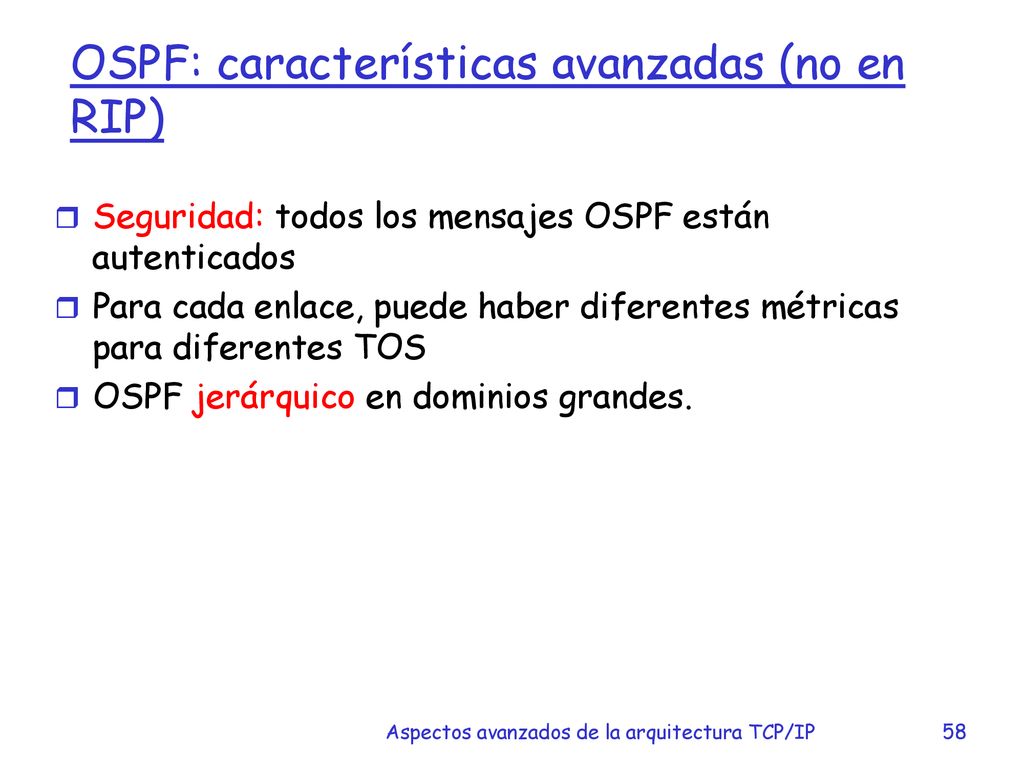 OSPF: características avanzadas (no en RIP)

Seguridad: todos los mensajes OSPF están autenticados

Para cada enlace, puede haber diferentes métricas para diferentes TOS

OSPF jerárquico en dominios grandes.

Aspectos avanzados de la arquitectura TCP/IP

58